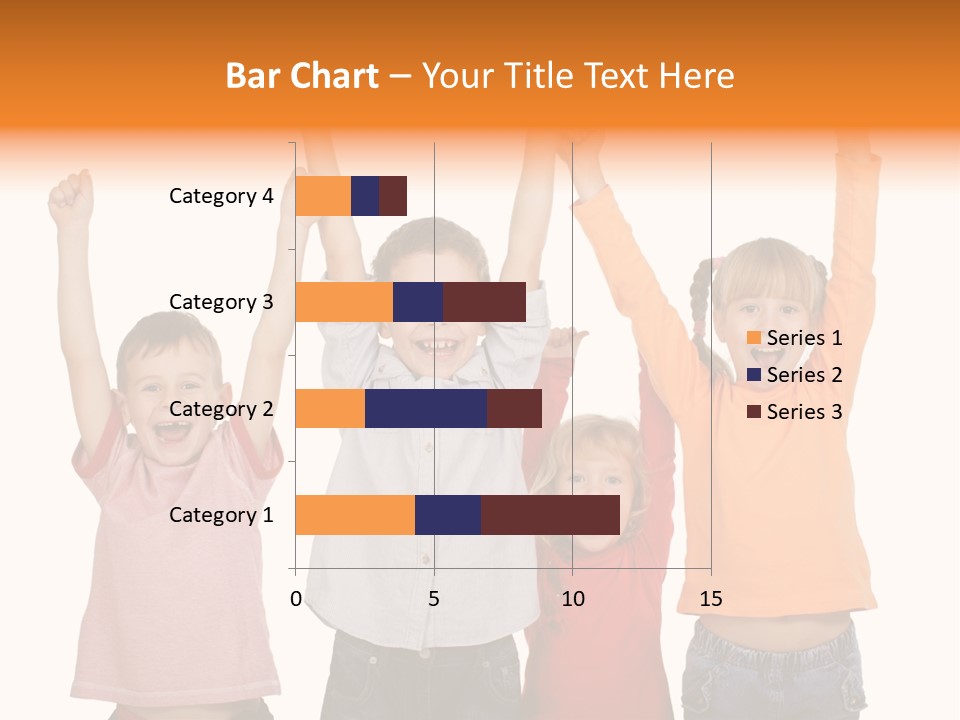 Bar Chart – Your Title Text Here

Category 4
Category 3
Category 2
Category 1

0
5
10
15

Series 1
Series 2
Series 3